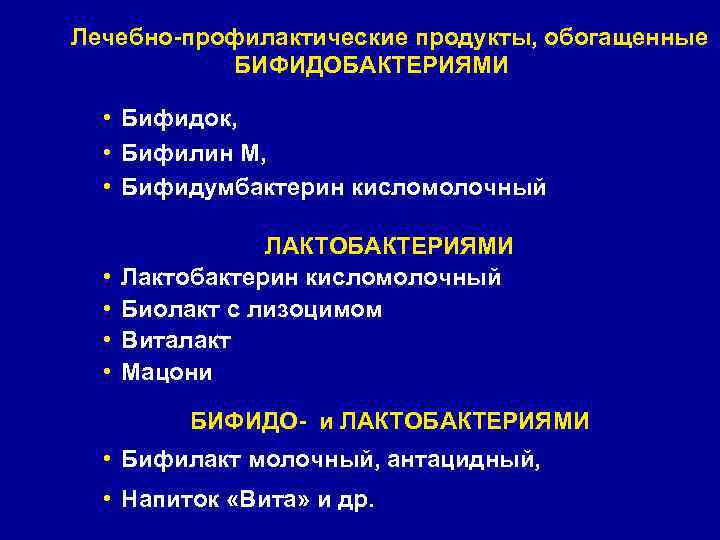 Лечебно-профилактические продукты, обогащенные БИФИДОБАКТЕРИЯМИ

• Бифидок,
• Бифилин М,
• Бифидумбактерин кисломолочный

ЛАКТОБАКТЕРИЯМИ

• Лактобактерин кисломолочный
• Биолакт с лизоцимом
• Виталакт
• Мацони

БИФИДО- и ЛАКТОБАКТЕРИЯМИ

• Бифилакт молочный, антацидный,
• Напиток «Вита» и др.